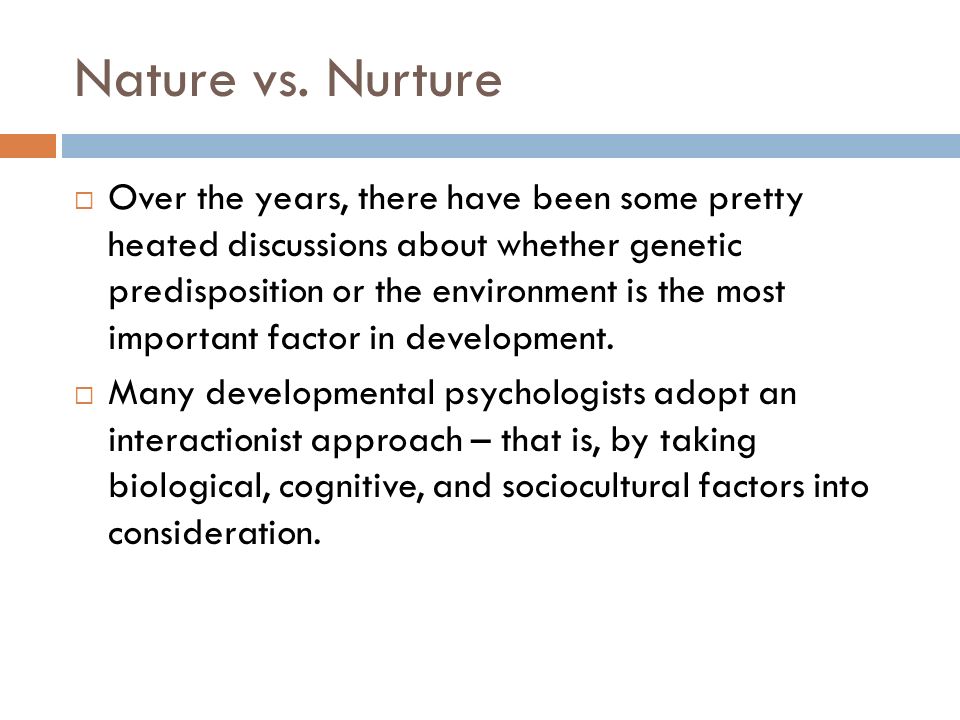 Nature vs. Nurture

□ Over the years, there have been some pretty heated discussions about whether genetic predisposition or the environment is the most important factor in development.

□ Many developmental psychologists adopt an interactionist approach – that is, by taking biological, cognitive, and sociocultural factors into consideration.